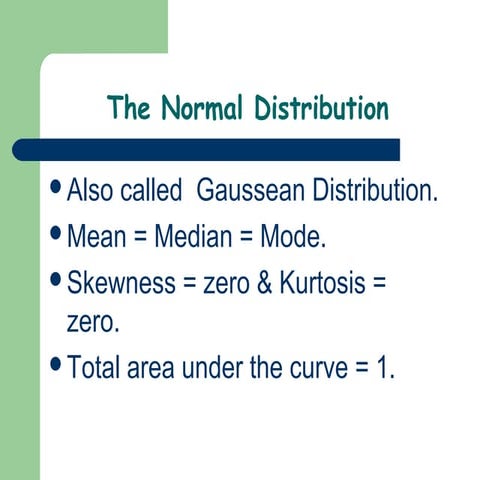 The Normal Distribution

• Also called  Gaussean Distribution.

• Mean = Median = Mode.

• Skewness = zero & Kurtosis = zero.

• Total area under the curve = 1.